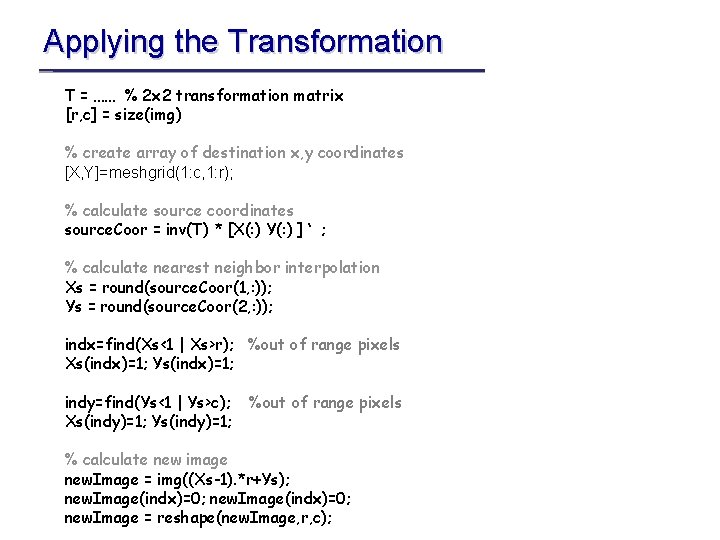 Applying the Transformation

T = ...... % 2x2 transformation matrix
[r,c] = size(img)

% create array of destination x,y coordinates
[X,Y]=meshgrid(1:c,1:r);

% calculate source coordinates
sourceCoor = inv(T) * [X(:) Y(:) ] ' ;

% calculate nearest neighbor interpolation
Xs = round(sourceCoor(1,:));
Ys = round(sourceCoor(2,:));

indx=find(Xs<1 | Xs>r); %out of range pixels
Xs(indx)=1; Ys(indx)=1;

indy=find(Ys<1 | Ys>c); %out of range pixels
Xs(indy)=1; Ys(indy)=1;

% calculate new image
newImage = img((Xs-1).*r+Ys);
newImage(indx)=0; newImage(indx)=0;
newImage = reshape(newImage,r,c);